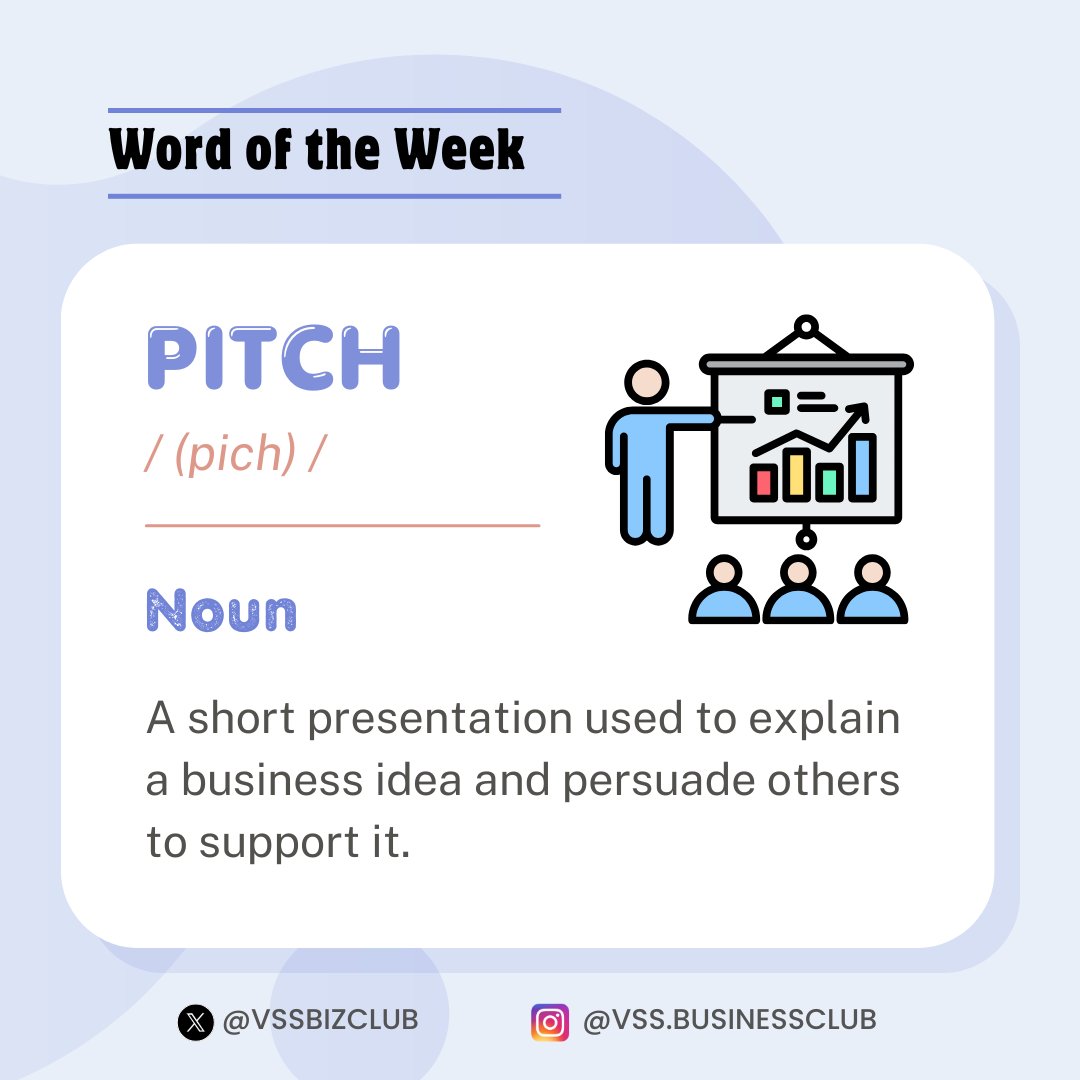 Word of the Week

PITCH

/ (pich) /

Noun

A short presentation used to explain a business idea and persuade others to support it.

@VSSBIZCLUB

@VSS.BUSINESSCLUB